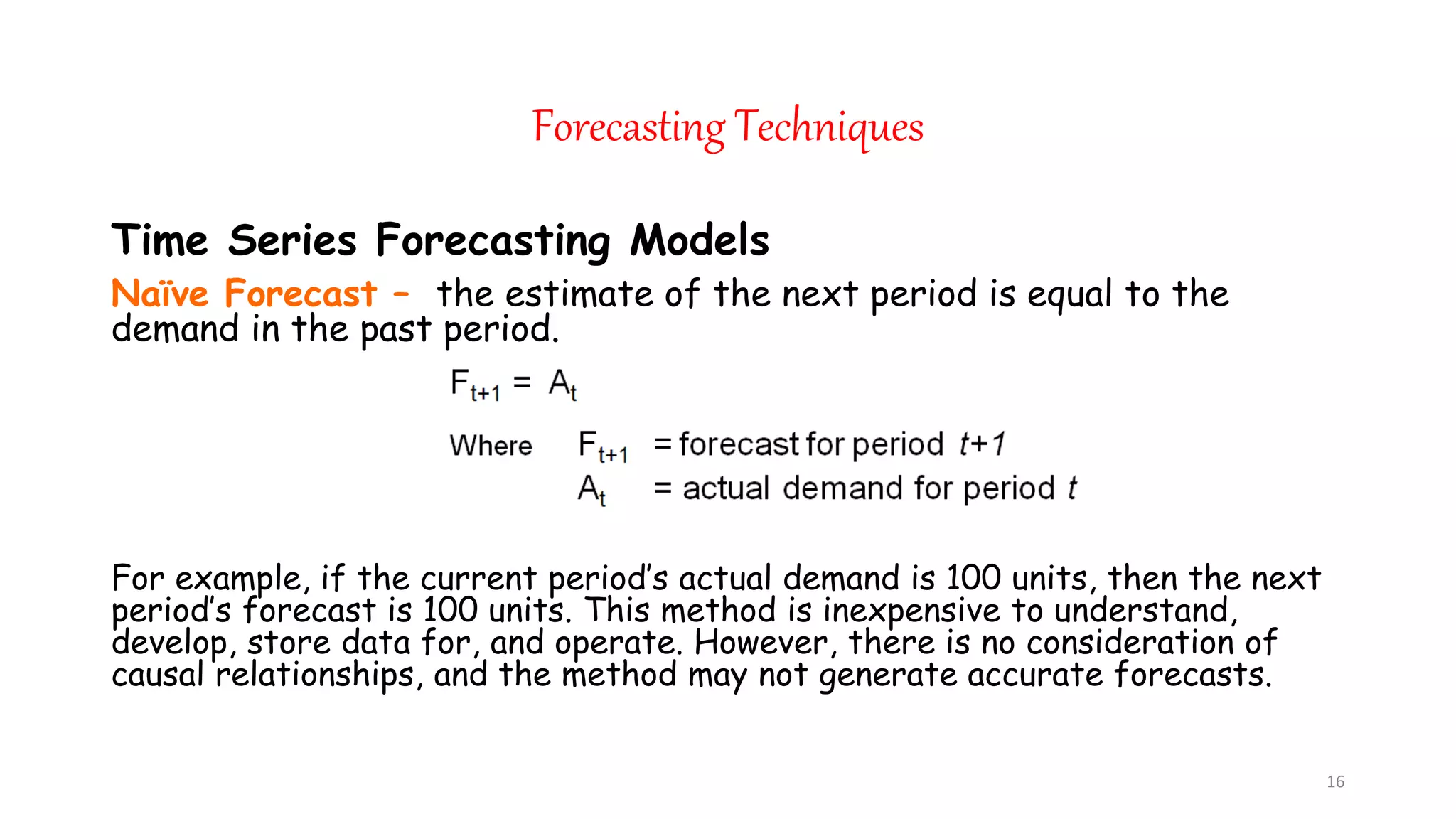 Forecasting Techniques

Time Series Forecasting Models

Naïve Forecast – the estimate of the next period is equal to the demand in the past period.

$F_{t+1} = A_t$

Where $F_{t+1}$ = forecast for period $t+1$
$A_t$ = actual demand for period $t$

For example, if the current period's actual demand is 100 units, then the next period's forecast is 100 units. This method is inexpensive to understand, develop, store data for, and operate. However, there is no consideration of causal relationships, and the method may not generate accurate forecasts.

16